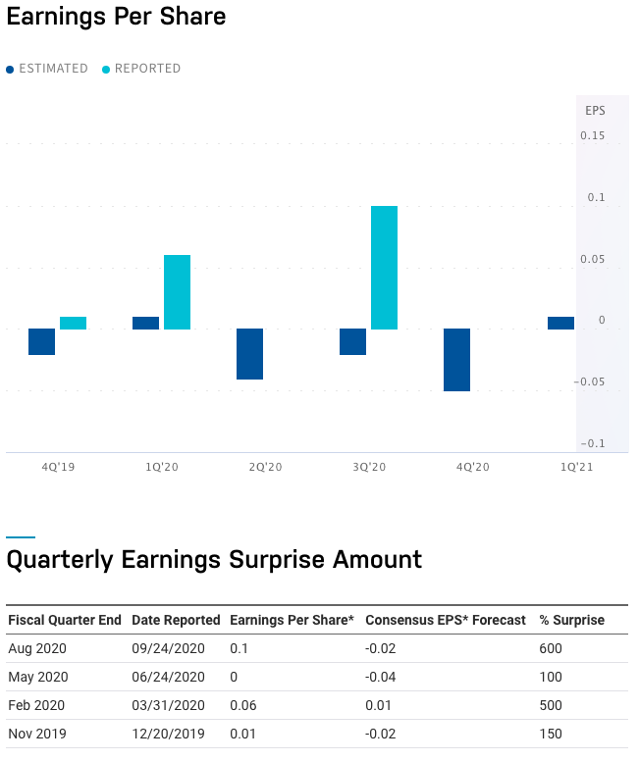 Earnings Per Share

ESTIMATED REPORTED

EPS
0.15
0.1
0.05
0
-0.05
-0.1

4Q'19 1Q'20 2Q'20 3Q'20 4Q'20 1Q'21

Quarterly Earnings Surprise Amount

| Fiscal Quarter End | Date Reported | Earnings Per Share* | Consensus EPS* Forecast | % Surprise |
|---|---|---|---|---|
| Aug 2020 | 09/24/2020 | 0.1 | -0.02 | 600 |
| May 2020 | 06/24/2020 | 0 | -0.04 | 100 |
| Feb 2020 | 03/31/2020 | 0.06 | 0.01 | 500 |
| Nov 2019 | 12/20/2019 | 0.01 | -0.02 | 150 |